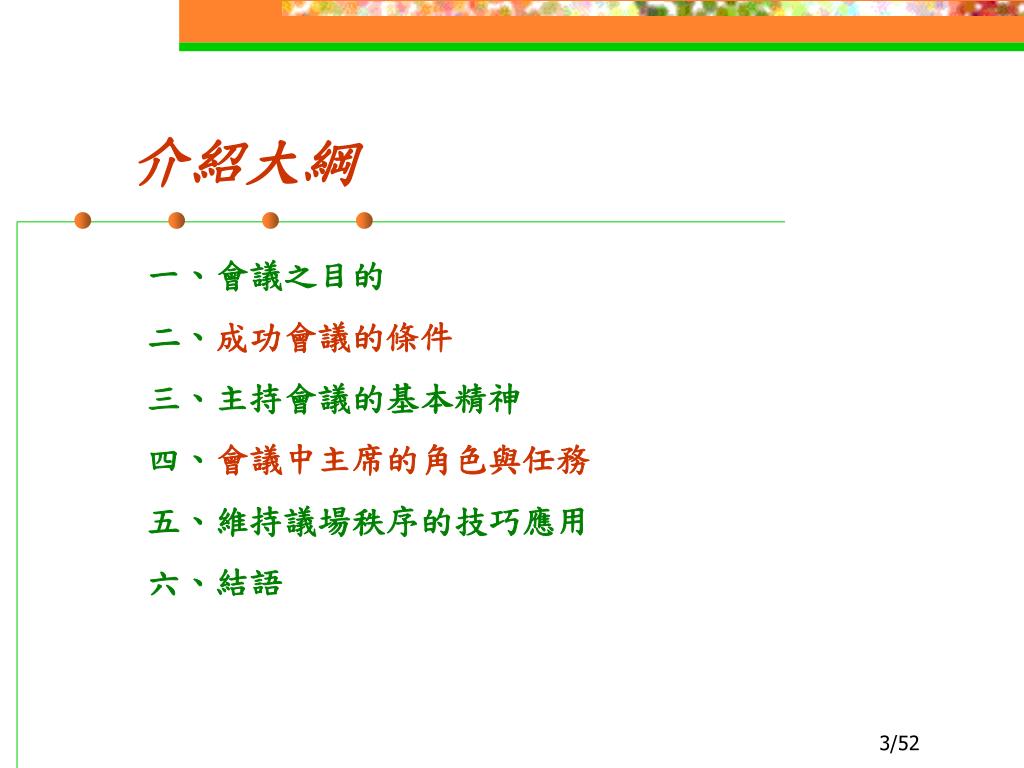 介紹大綱

一、會議之目的

二、成功會議的條件

三、主持會議的基本精神

四、會議中主席的角色與任務

五、維持議場秩序的技巧應用

六、結語

3/52